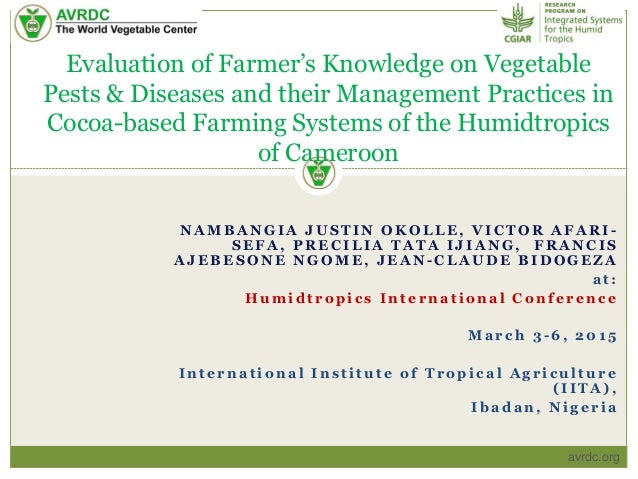 AVRDC
The World Vegetable Center

CGIAR

RESEARCH PROGRAM ON
Integrated Systems for the Humid Tropics

Evaluation of Farmer's Knowledge on Vegetable Pests & Diseases and their Management Practices in Cocoa-based Farming Systems of the Humidtropics of Cameroon

NAMBANGIA JUSTIN OKOLLE, VICTOR AFARI-SEFA, PRECILIA TATA IJIANG, FRANCIS AJEBESONE NGOME, JEAN-CLAUDE BIDOGEZA
at:
Humidtropics International Conference

March 3-6, 2015

International Institute of Tropical Agriculture (IITA),
Ibadan, Nigeria

avrdc.org